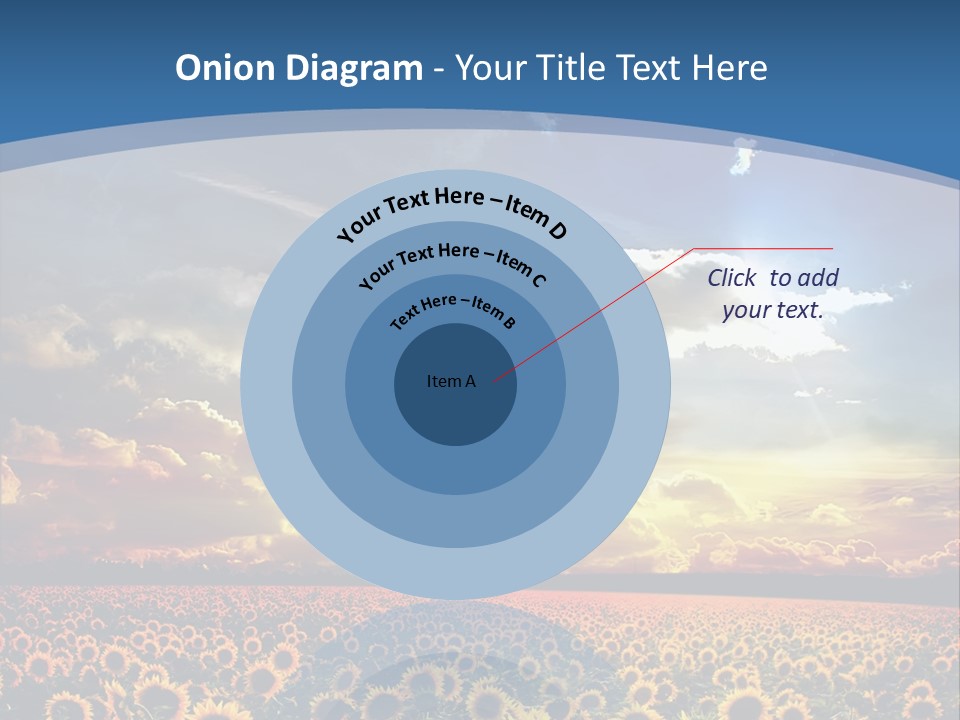 Onion Diagram - Your Title Text Here

Your Text Here – Item D

Your Text Here – Item C

Text Here – Item B

Item A

Click to add your text.